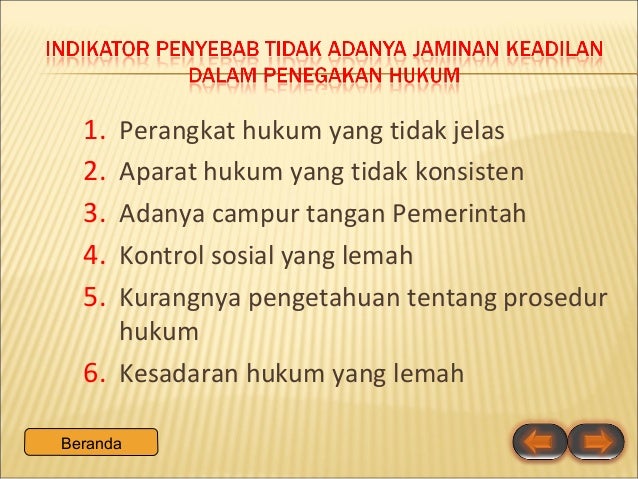 INDIKATOR PENYEBAB TIDAK ADANYA JAMINAN KEADILAN DALAM PENEGAKAN HUKUM

1. Perangkat hukum yang tidak jelas
2. Aparat hukum yang tidak konsisten
3. Adanya campur tangan Pemerintah
4. Kontrol sosial yang lemah
5. Kurangnya pengetahuan tentang prosedur hukum
6. Kesadaran hukum yang lemah

Beranda